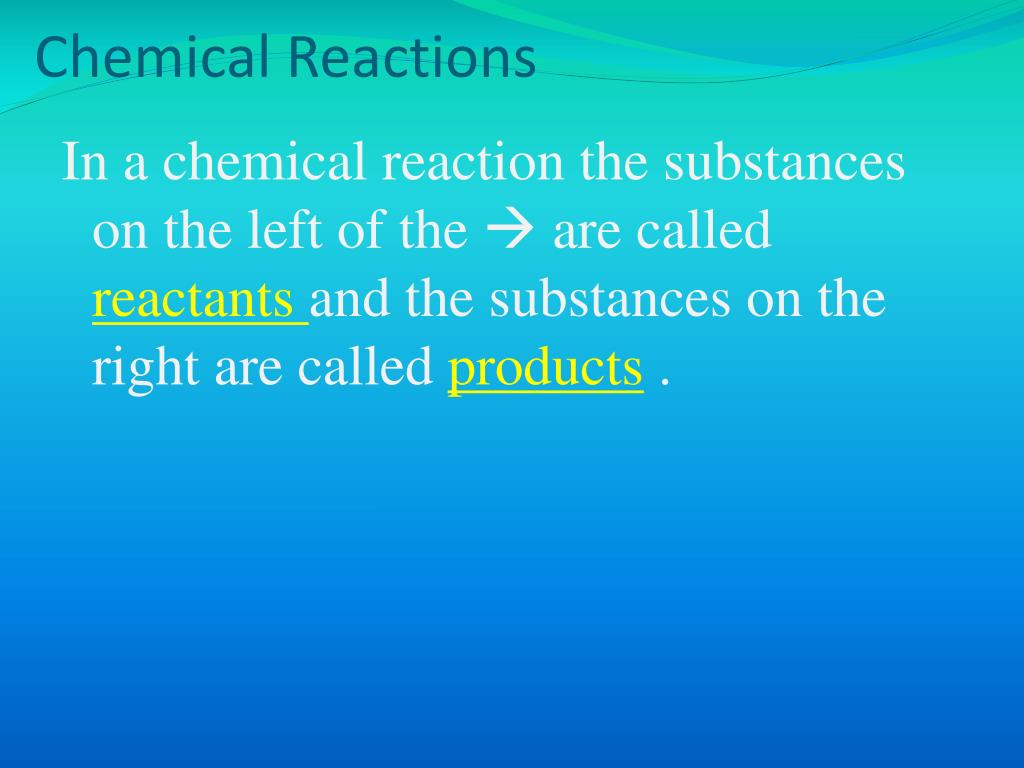 Chemical Reactions

In a chemical reaction the substances on the left of the → are called reactants and the substances on the right are called products .